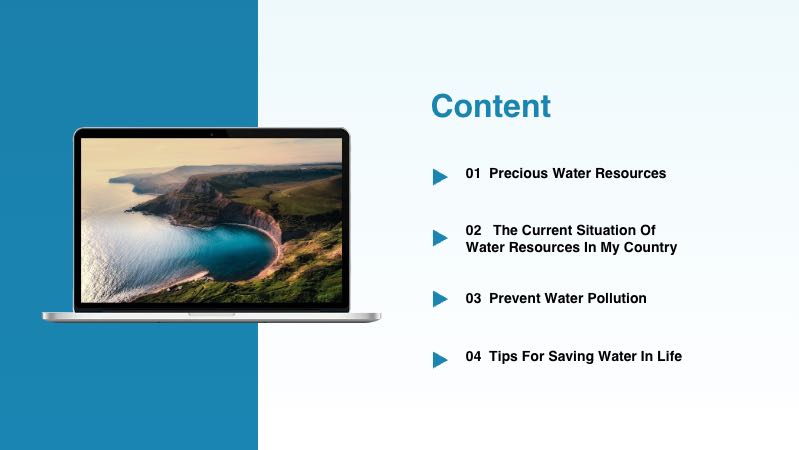 Content

01 Precious Water Resources

02 The Current Situation Of Water Resources In My Country

03 Prevent Water Pollution

04 Tips For Saving Water In Life